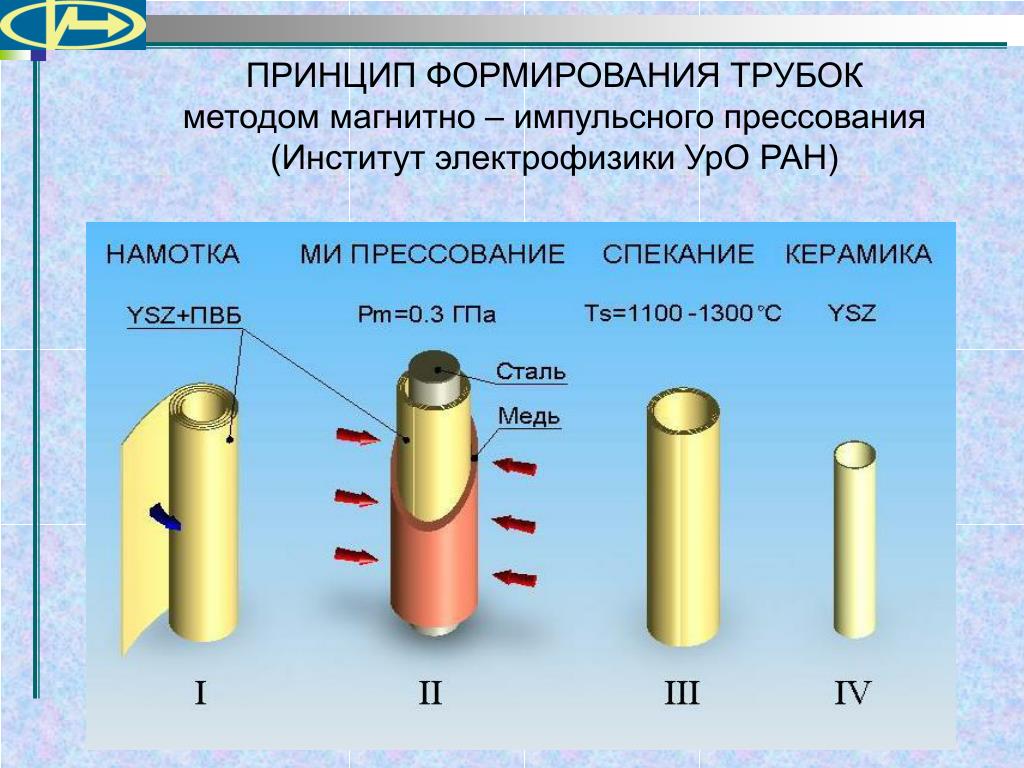 ПРИНЦИП ФОРМИРОВАНИЯ ТРУБОК
методом магнитно – импульсного прессования
(Институт электрофизики УрО РАН)

НАМОТКА
МИ ПРЕССОВАНИЕ
СПЕКАНИЕ
КЕРАМИКА

YSZ+ПВБ
Pm=0.3 ГПа
Ts=1100 -1300 °C
YSZ

Сталь
Медь

I
II
III
IV